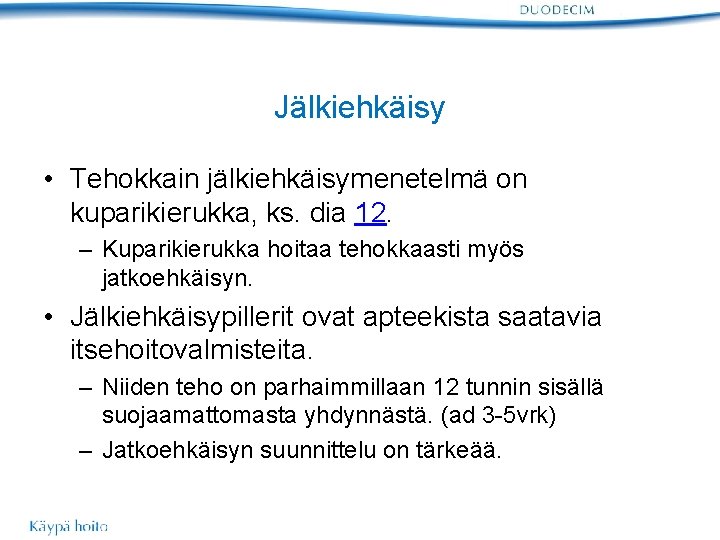 DUODECIM

Jälkiehkäisy

• Tehokkain jälkiehkäisymenetelmä on kuparikierukka, ks. dia 12.
– Kuparikierukka hoitaa tehokkaasti myös jatkoehkäisyn.
• Jälkiehkäisypillerit ovat apteekista saatavia itsehoitovalmisteita.
– Niiden teho on parhaimmillaan 12 tunnin sisällä suojaamattomasta yhdynnästä. (ad 3-5vrk)
– Jatkoehkäisyn suunnittelu on tärkeää.

Käypä hoito